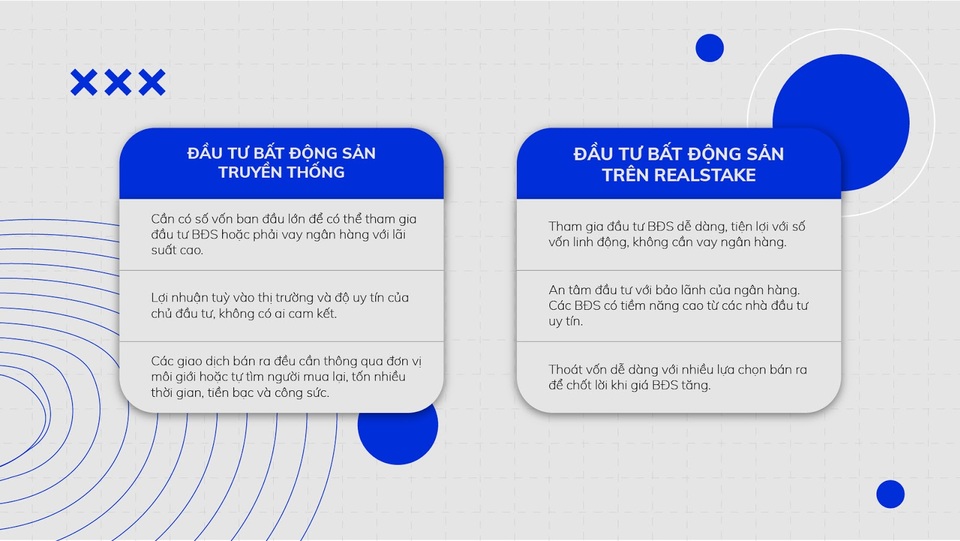 ĐẦU TƯ BẤT ĐỘNG SẢN TRUYỀN THỐNG

Cần có số vốn ban đầu lớn để có thể tham gia đầu tư BĐS hoặc phải vay ngân hàng với lãi suất cao.

Lợi nhuận tuỳ vào thị trường và độ uy tín của chủ đầu tư, không có ai cam kết.

Các giao dịch bán ra đều cần thông qua đơn vị môi giới hoặc tự tìm người mua lại, tốn nhiều thời gian, tiền bạc và công sức.

ĐẦU TƯ BẤT ĐỘNG SẢN TRÊN REALSTAKE

Tham gia đầu tư BĐS dễ dàng, tiện lợi với số vốn linh động, không cần vay ngân hàng.

An tâm đầu tư với bảo lãnh của ngân hàng. Các BĐS có tiềm năng cao từ các nhà đầu tư uy tín.

Thoát vốn dễ dàng với nhiều lựa chọn bán ra để chốt lời khi giá BĐS tăng.